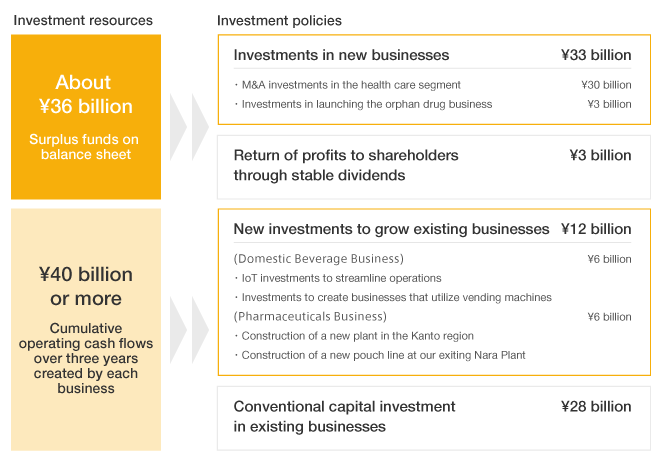 Investment resources

About
¥36 billion

Surplus funds on balance sheet

¥40 billion or more

Cumulative operating cash flows over three years created by each business

Investment policies

Investments in new businesses ¥33 billion

・M&A investments in the health care segment ¥30 billion
・Investments in launching the orphan drug business ¥3 billion

Return of profits to shareholders through stable dividends ¥3 billion

New investments to grow existing businesses ¥12 billion

(Domestic Beverage Business) ¥6 billion
・IoT investments to streamline operations
・Investments to create businesses that utilize vending machines
(Pharmaceuticals Business) ¥6 billion
・Construction of a new plant in the Kanto region
・Construction of a new pouch line at our exiting Nara Plant

Conventional capital investment in existing businesses ¥28 billion